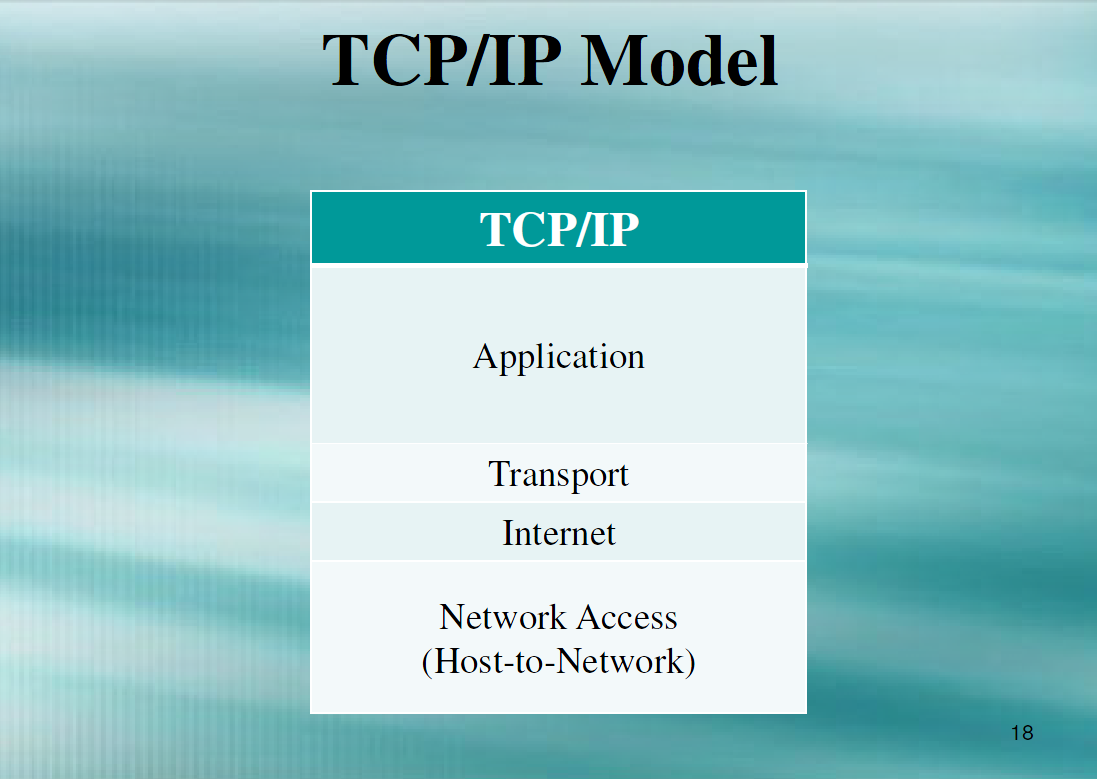 TCP/IP Model

| TCP/IP |
|---|
| Application |
| Transport |
| Internet |
| Network Access (Host-to-Network) |

18